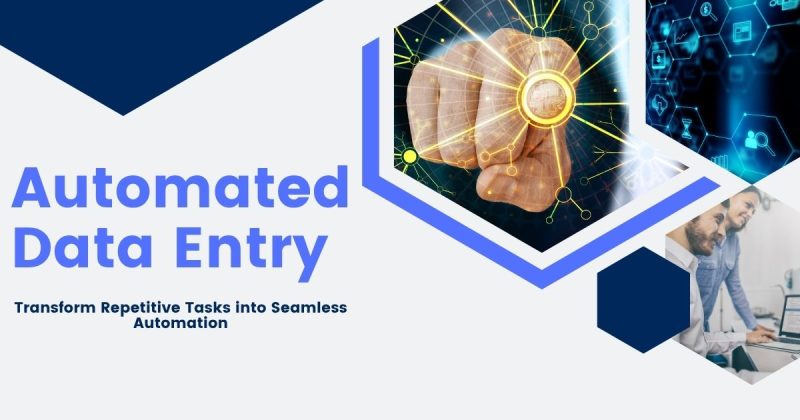 Automated Data Entry

Transform Repetitive Tasks into Seamless Automation